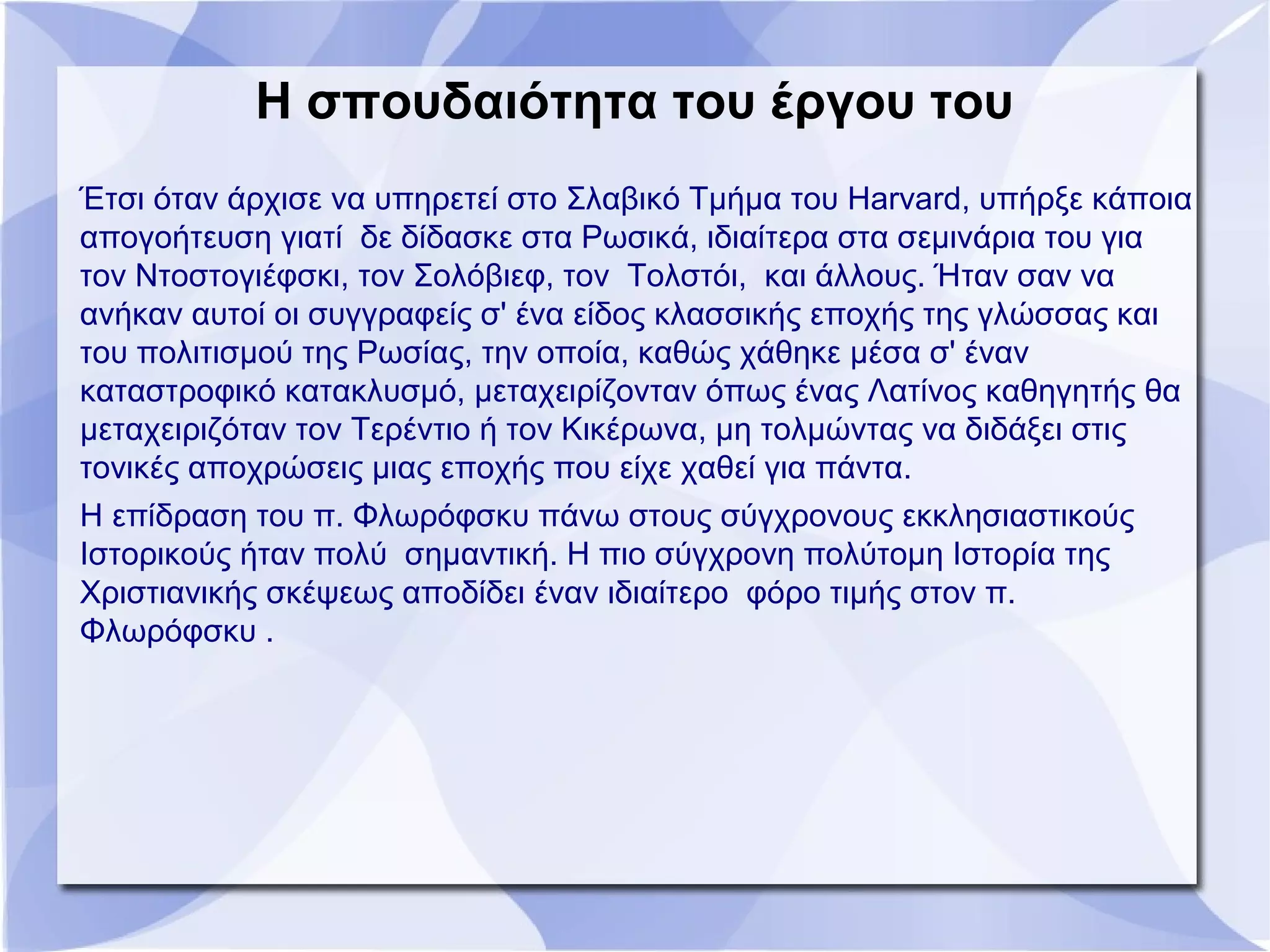 Η σπουδαιότητα του έργου του

Έτσι όταν άρχισε να υπηρετεί στο Σλαβικό Τμήμα του Harvard, υπήρξε κάποια απογοήτευση γιατί δε δίδασκε στα Ρωσικά, ιδιαίτερα στα σεμινάρια του για τον Ντοστογιέφσκι, τον Σολόβιεφ, τον Τολστόι, και άλλους. Ήταν σαν να ανήκαν αυτοί οι συγγραφείς σ' ένα είδος κλασσικής εποχής της γλώσσας και του πολιτισμού της Ρωσίας, την οποία, καθώς χάθηκε μέσα σ' έναν καταστροφικό κατακλυσμό, μεταχειρίζονταν όπως ένας Λατίνος καθηγητής θα μεταχειριζόταν τον Τερέντιο ή τον Κικέρωνα, μη τολμώντας να διδάξει στις τονικές αποχρώσεις μιας εποχής που είχε χαθεί για πάντα.

Η επίδραση του π. Φλωρόφσκυ πάνω στους σύγχρονους εκκλησιαστικούς Ιστορικούς ήταν πολύ σημαντική. Η πιο σύγχρονη πολύτομη Ιστορία της Χριστιανικής σκέψεως αποδίδει έναν ιδιαίτερο φόρο τιμής στον π. Φλωρόφσκυ .